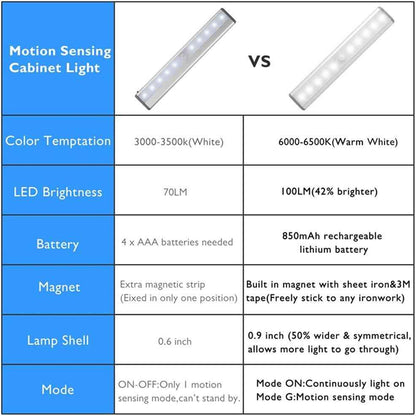 | Motion Sensing Cabinet Light | VS | |
|---|---|---|
| Color Temptation | 3000-3500k(White) | 6000-6500K(Warm White) |
| LED Brightness | 70LM | 100LM(42% brighter) |
| Battery | 4 x AAA batteries needed | 850mAh rechargeable lithium battery |
| Magnet | Extra magnetic strip (Eixed in only one position) | Built in magnet with sheet iron&3M tape(Freely stick to any ironwork) |
| Lamp Shell | 0.6 inch | 0.9 inch (50% wider & symmetrical, allows more light to go through) |
| Mode | ON-OFF:Only 1 motion sensing mode,can't stand by. | Mode ON:Continuously light on Mode G:Motion sensing mode |